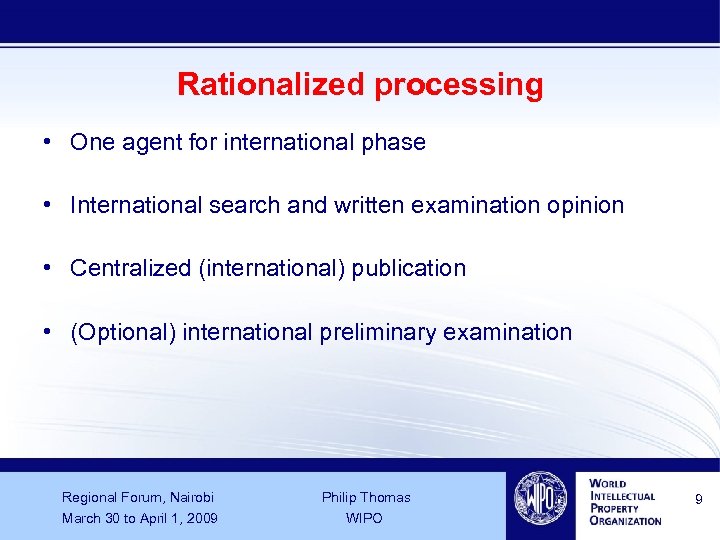 Rationalized processing

• One agent for international phase

• International search and written examination opinion

• Centralized (international) publication

• (Optional) international preliminary examination

Regional Forum, Nairobi
March 30 to April 1, 2009

Philip Thomas
WIPO

WIPO

WORLD
INTELLECTUAL
PROPERTY
ORGANIZATION

9